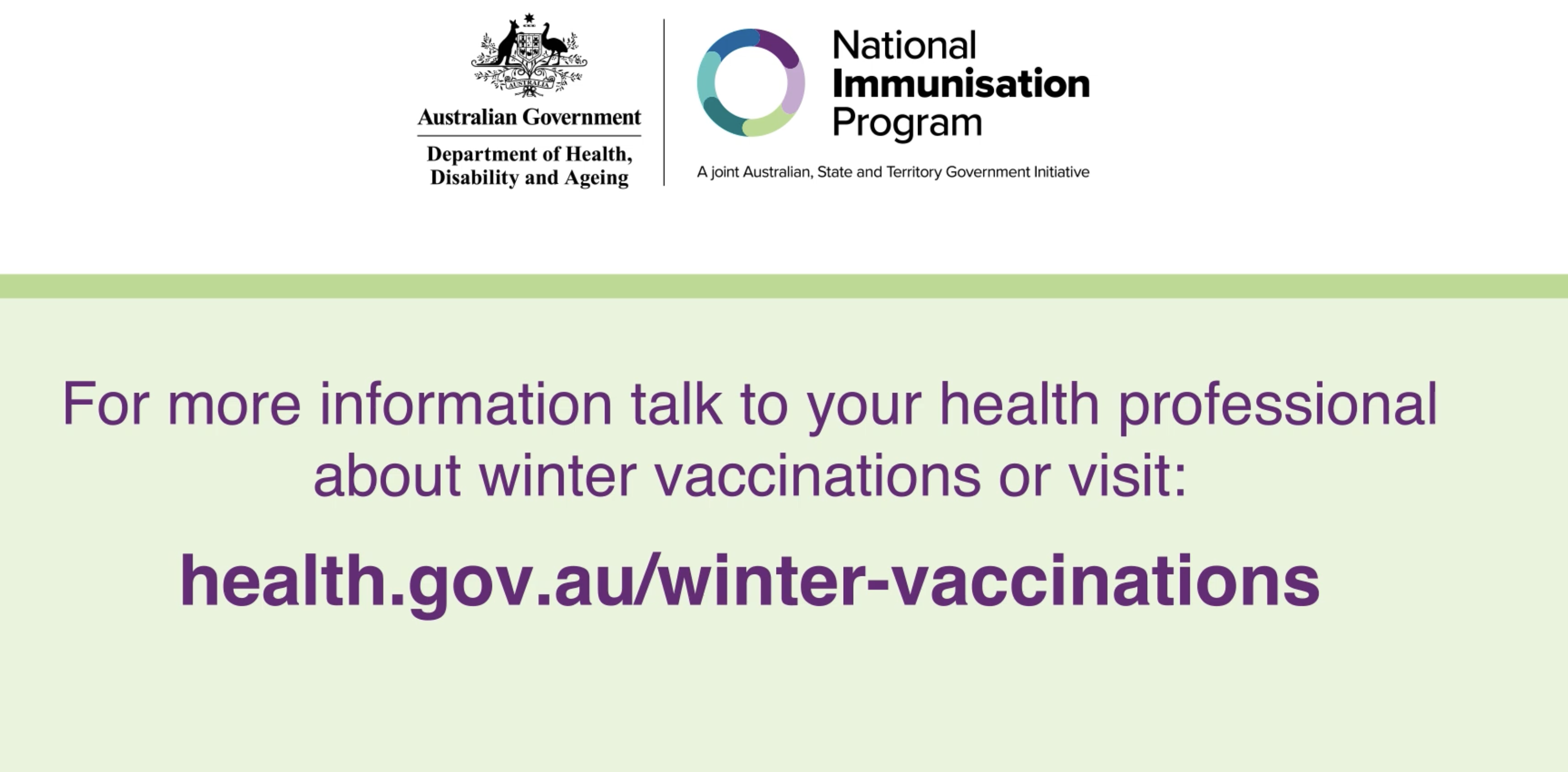 AUSTRALIA

Australian Government

Department of Health, Disability and Ageing

National Immunisation Program

A joint Australian, State and Territory Government Initiative

For more information talk to your health professional about winter vaccinations or visit:

health.gov.au/winter-vaccinations